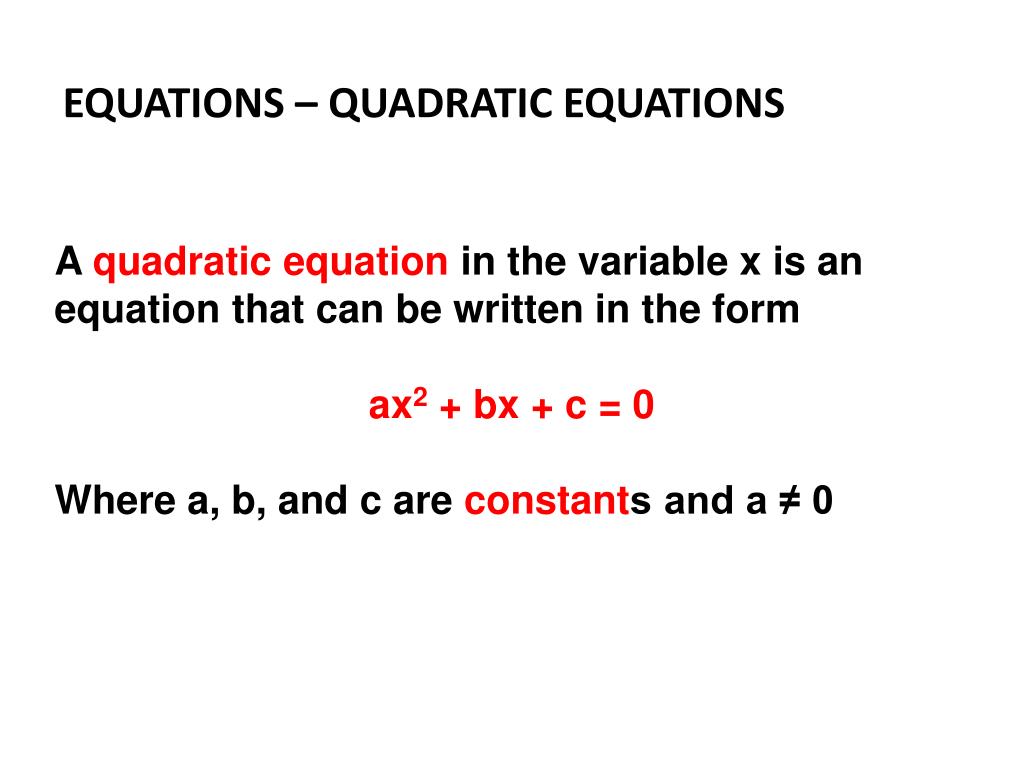 EQUATIONS – QUADRATIC EQUATIONS

A quadratic equation in the variable x is an equation that can be written in the form

$ax^2 + bx + c = 0$

Where a, b, and c are constants and $a \neq 0$